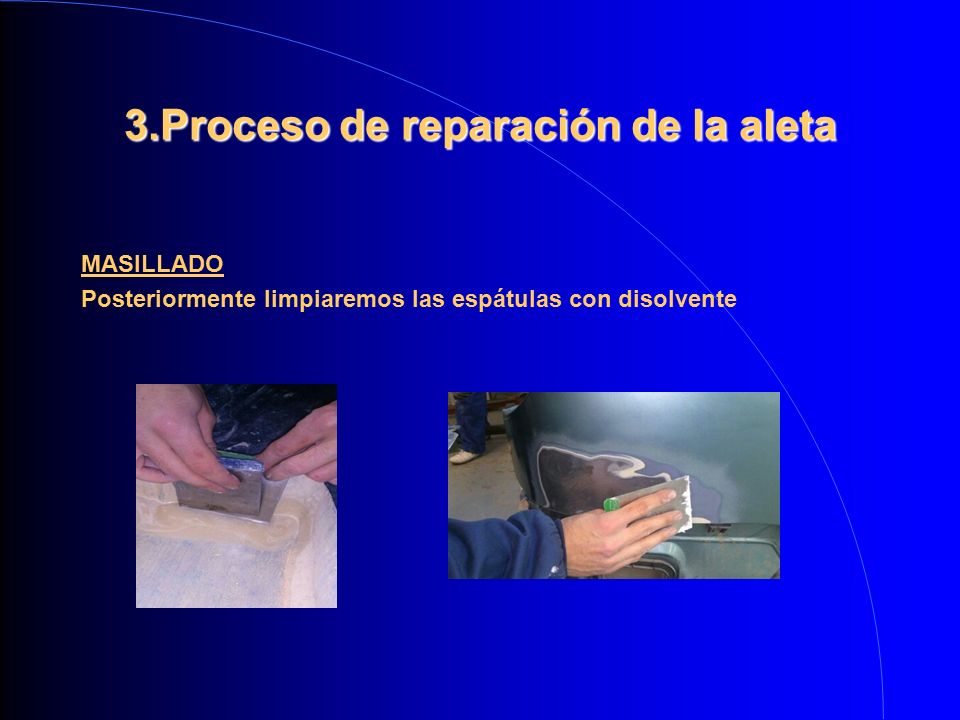 3.Proceso de reparación de la aleta

MASILLADO
Posteriormente limpiaremos las espátulas con disolvente